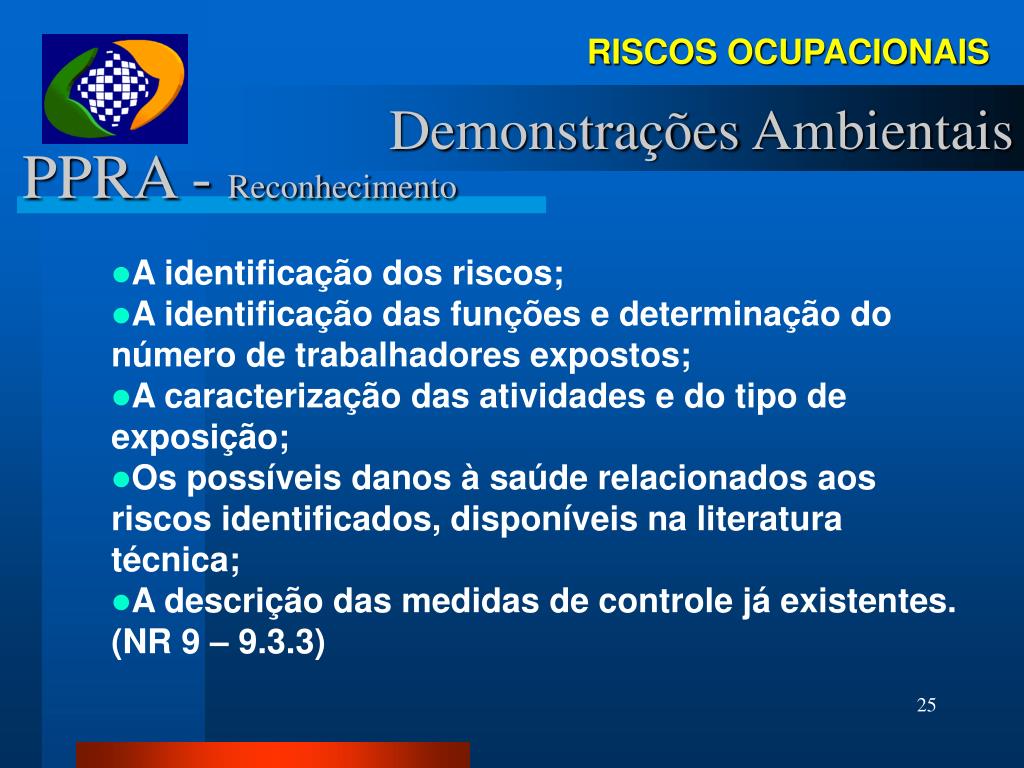 RISCOS OCUPACIONAIS

Demonstrações Ambientais

PPRA - Reconhecimento

●A identificação dos riscos;
●A identificação das funções e determinação do número de trabalhadores expostos;
●A caracterização das atividades e do tipo de exposição;
●Os possíveis danos à saúde relacionados aos riscos identificados, disponíveis na literatura técnica;
●A descrição das medidas de controle já existentes. (NR 9 – 9.3.3)

25